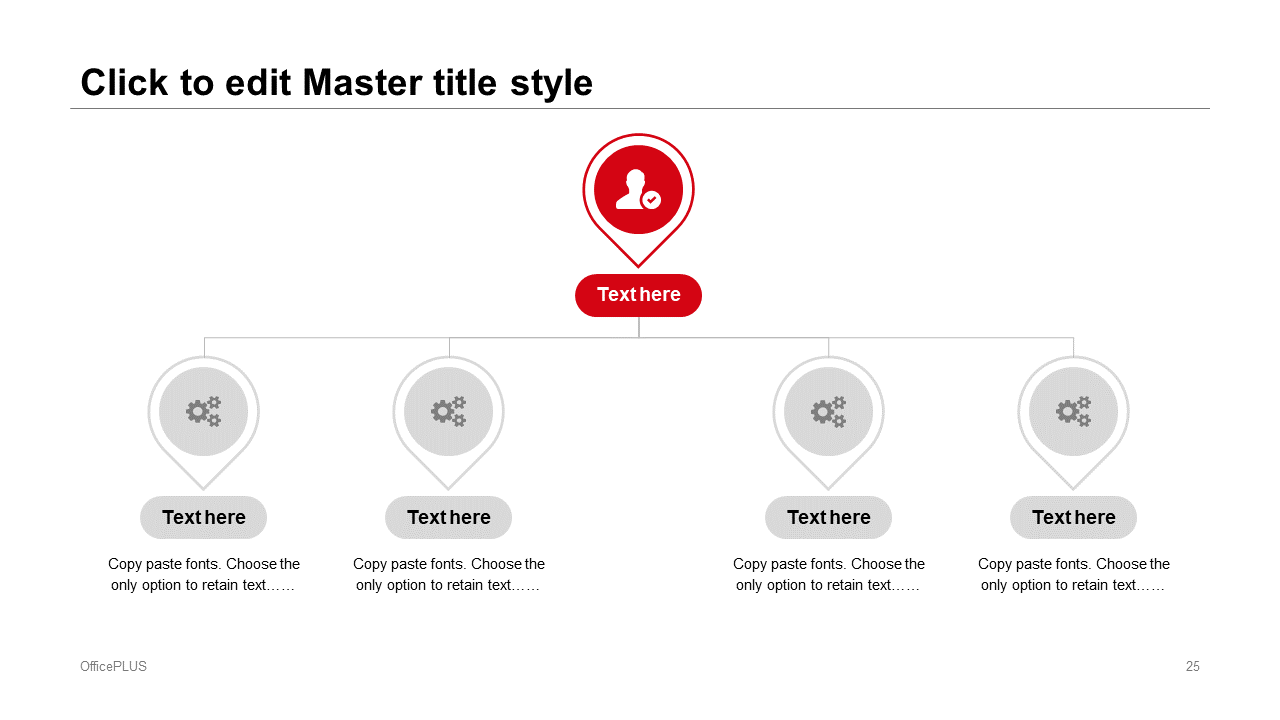 Click to edit Master title style

Text here

Text here

Copy paste fonts. Choose the only option to retain text……

Text here

Copy paste fonts. Choose the only option to retain text……

Text here

Copy paste fonts. Choose the only option to retain text……

Text here

Copy paste fonts. Choose the only option to retain text……

OfficePLUS

25